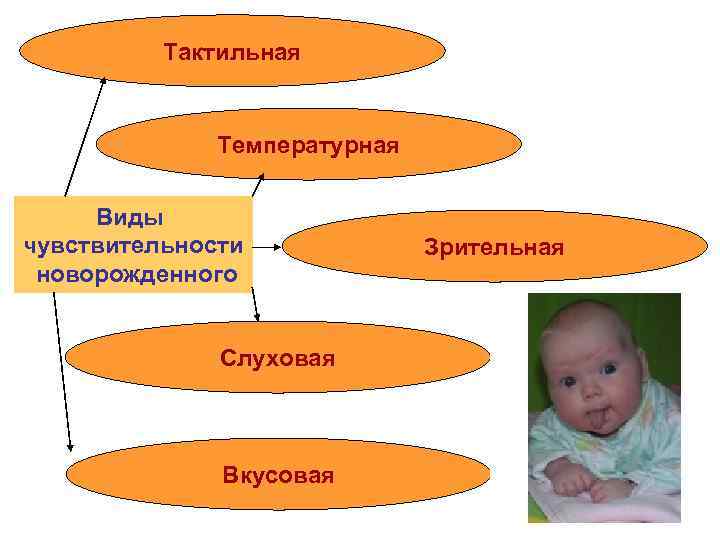 Тактильная

Температурная

Виды чувствительности новорожденного

Зрительная

Слуховая

Вкусовая